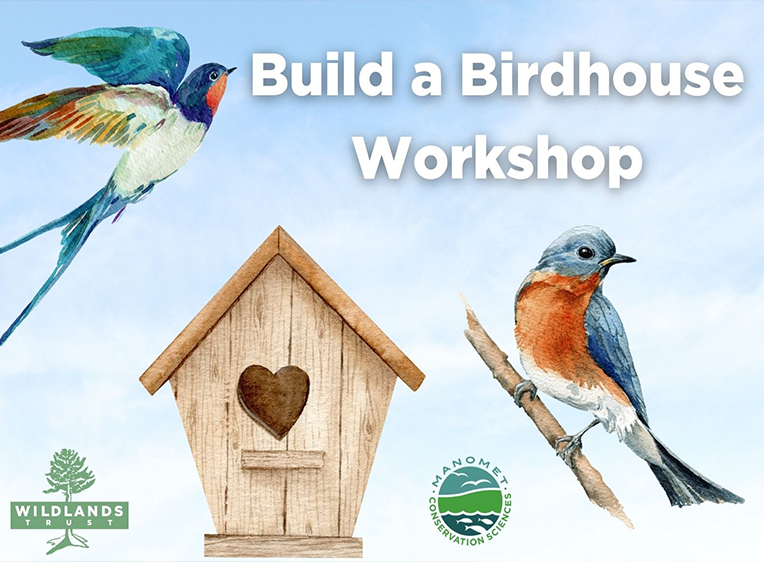 Build a Birdhouse Workshop

WILDLANDS TRUST

MANOMET CONSERVATION SCIENCES